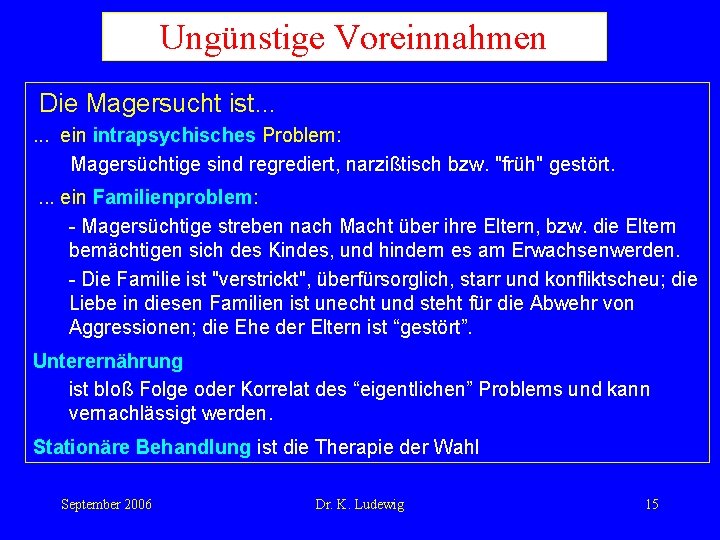 Ungünstige Voreinnahmen

Die Magersucht ist...

... ein intrapsychisches Problem:

Magersüchtige sind regrediert, narzißtisch bzw. "früh" gestört.

... ein Familienproblem:

- Magersüchtige streben nach Macht über ihre Eltern, bzw. die Eltern bemächtigen sich des Kindes, und hindern es am Erwachsenwerden.

- Die Familie ist "verstrickt", überfürsorglich, starr und konfliktscheu; die Liebe in diesen Familien ist unecht und steht für die Abwehr von Aggressionen; die Ehe der Eltern ist “gestört”.

Unterernährung

ist bloß Folge oder Korrelat des “eigentlichen” Problems und kann vernachlässigt werden.

Stationäre Behandlung ist die Therapie der Wahl

September 2006 Dr. K. Ludewig 15